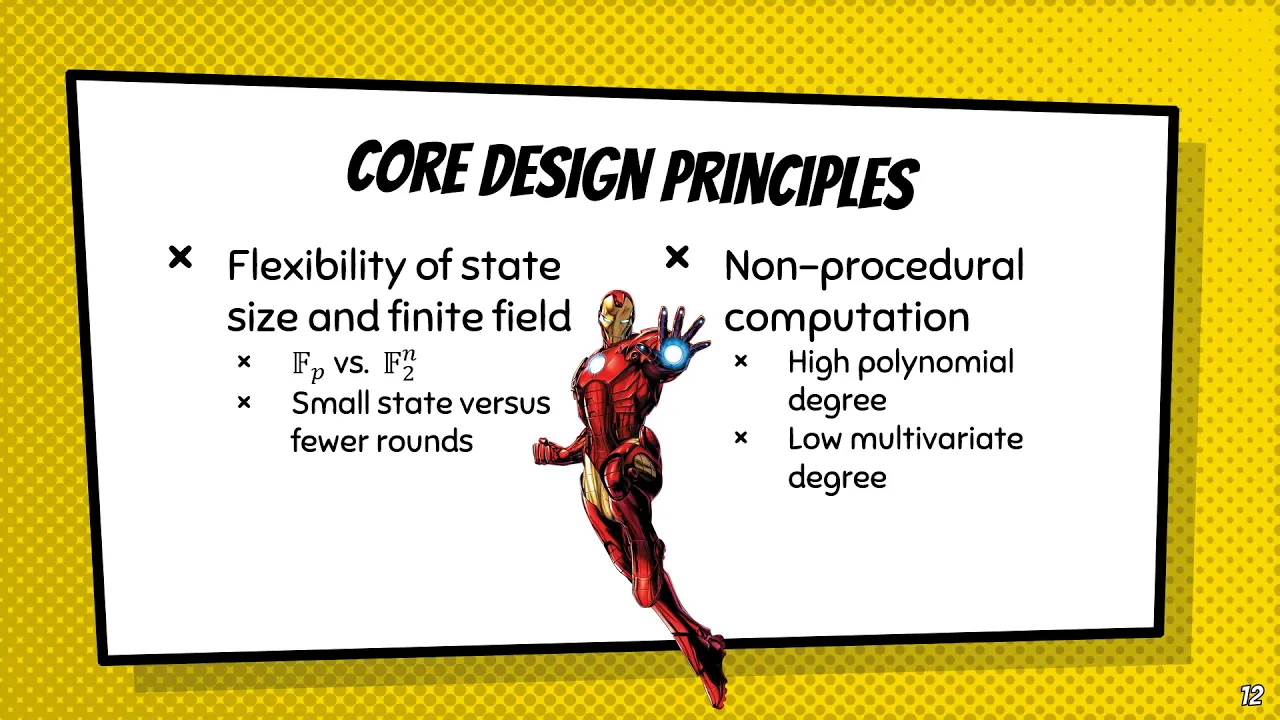 CORE DESIGN PRINCIPLES

× Flexibility of state size and finite field
× $\mathbb{F}_p$ vs. $\mathbb{F}_2^n$
× Small state versus fewer rounds

× Non-procedural computation
× High polynomial degree
× Low multivariate degree

12